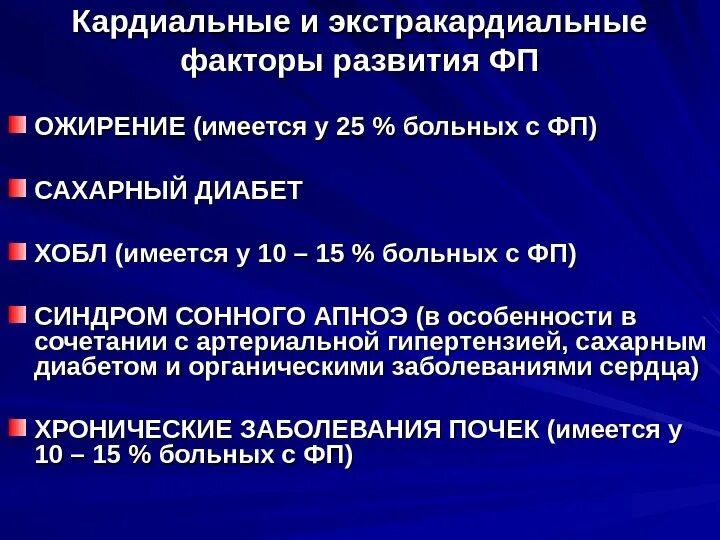 Кардиальные и экстракардиальные факторы развития ФП

ОЖИРЕНИЕ (имеется у 25 % больных с ФП)

САХАРНЫЙ ДИАБЕТ

ХОБЛ (имеется у 10 – 15 % больных с ФП)

СИНДРОМ СОННОГО АПНОЭ (в особенности в сочетании с артериальной гипертензией, сахарным диабетом и органическими заболеваниями сердца)

ХРОНИЧЕСКИЕ ЗАБОЛЕВАНИЯ ПОЧЕК (имеется у 10 – 15 % больных с ФП)